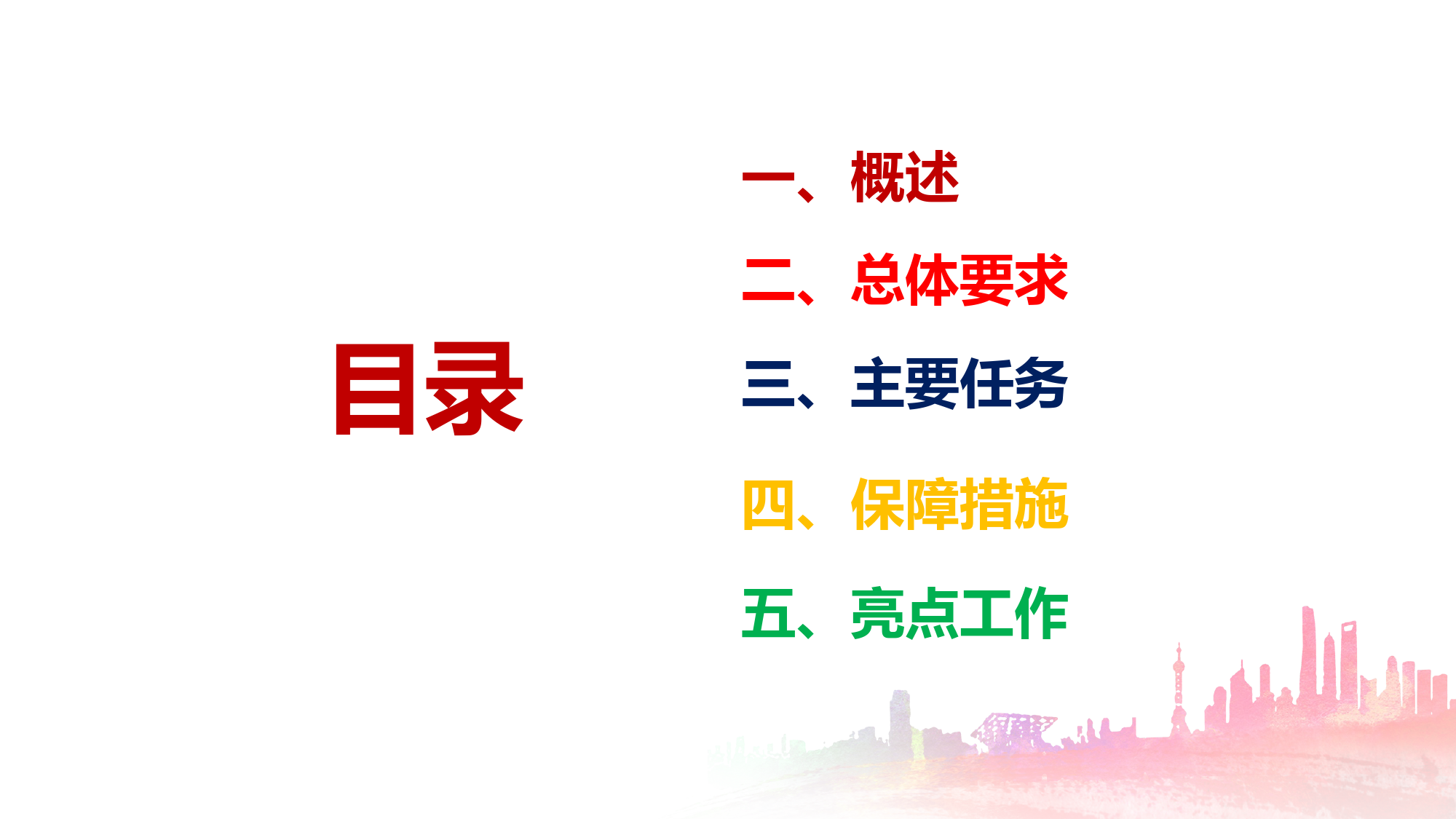 目录

一、概述

二、总体要求

三、主要任务

四、保障措施

五、亮点工作